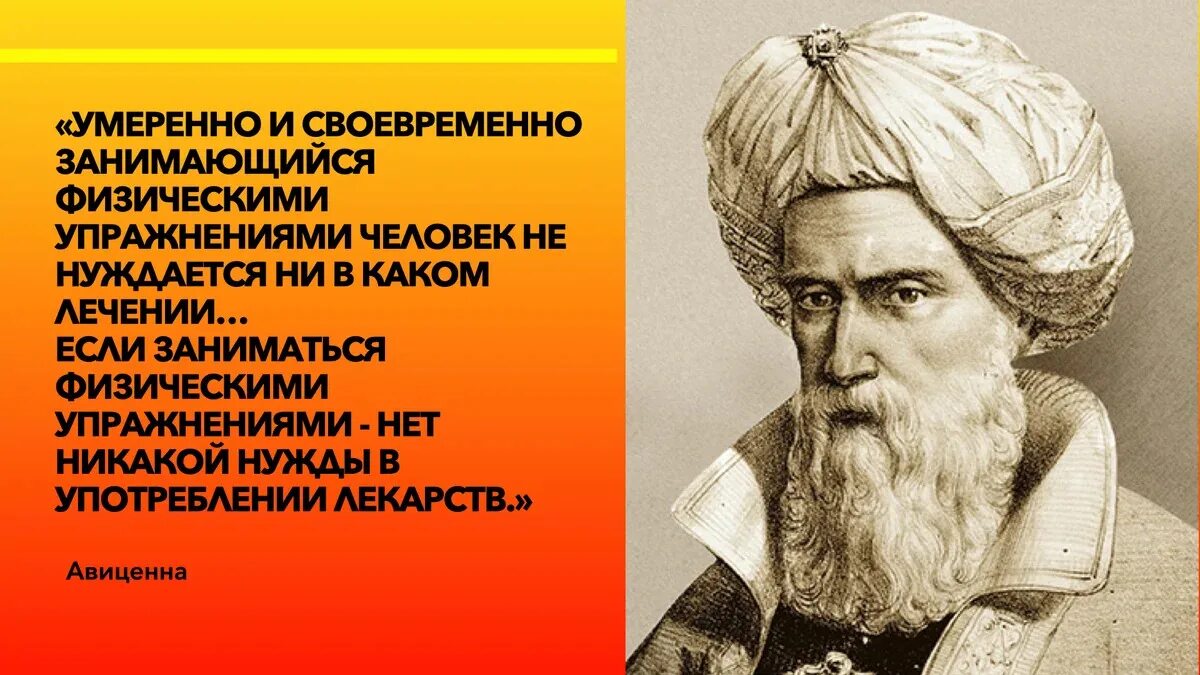 «УМЕРЕННО И СВОЕВРЕМЕННО ЗАНИМАЮЩИЙСЯ ФИЗИЧЕСКИМИ УПРАЖНЕНИЯМИ ЧЕЛОВЕК НЕ НУЖДАЕТСЯ НИ В КАКОМ ЛЕЧЕНИИ...
ЕСЛИ ЗАНИМАТЬСЯ ФИЗИЧЕСКИМИ УПРАЖНЕНИЯМИ - НЕТ НИКАКОЙ НУЖДЫ В УПОТРЕБЛЕНИИ ЛЕКАРСТВ.»

Авиценна